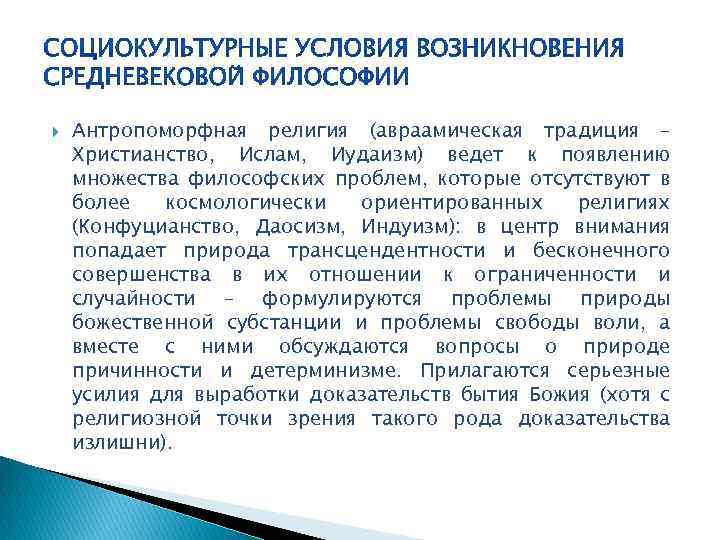 СОЦИОКУЛЬТУРНЫЕ УСЛОВИЯ ВОЗНИКНОВЕНИЯ СРЕДНЕВЕКОВОЙ ФИЛОСОФИИ

Антропоморфная религия (авраамическая традиция – Христианство, Ислам, Иудаизм) ведет к появлению множества философских проблем, которые отсутствуют в более космологически ориентированных религиях (Конфуцианство, Даосизм, Индуизм): в центр внимания попадает природа трансцендентности и бесконечного совершенства в их отношении к ограниченности и случайности – формулируются проблемы природы божественной субстанции и проблемы свободы воли, а вместе с ними обсуждаются вопросы о природе причинности и детерминизме. Прилагаются серьезные усилия для выработки доказательств бытия Божия (хотя с религиозной точки зрения такого рода доказательства излишни).